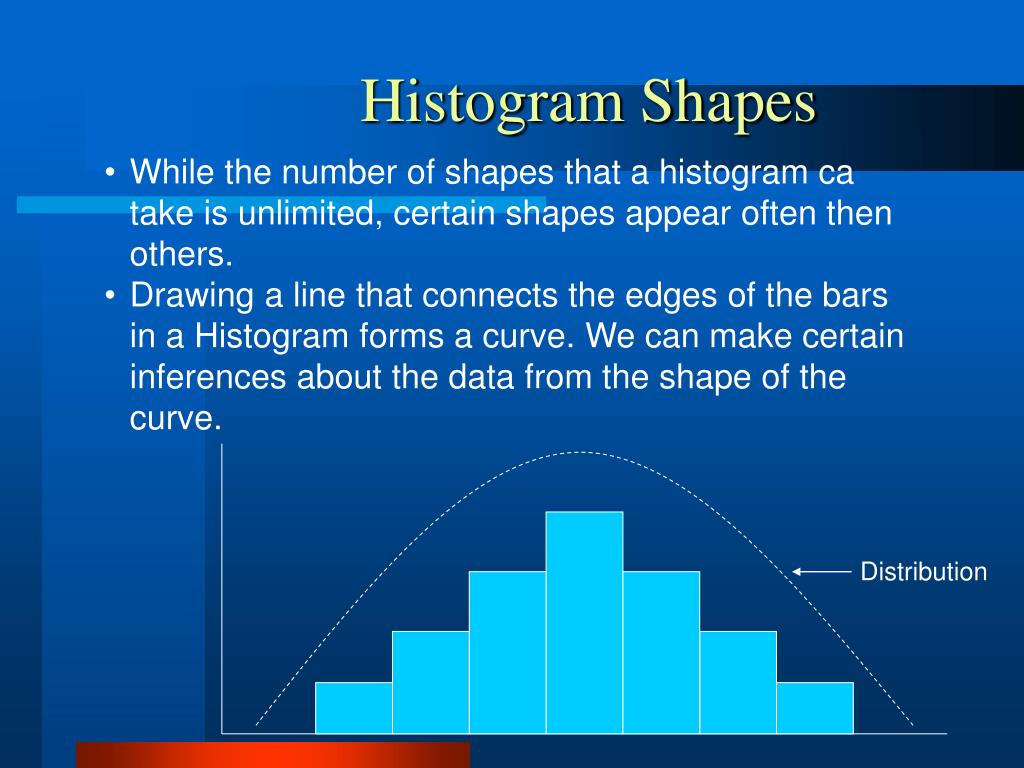 Histogram Shapes

• While the number of shapes that a histogram ca take is unlimited, certain shapes appear often then others.
• Drawing a line that connects the edges of the bars in a Histogram forms a curve. We can make certain inferences about the data from the shape of the curve.

Distribution